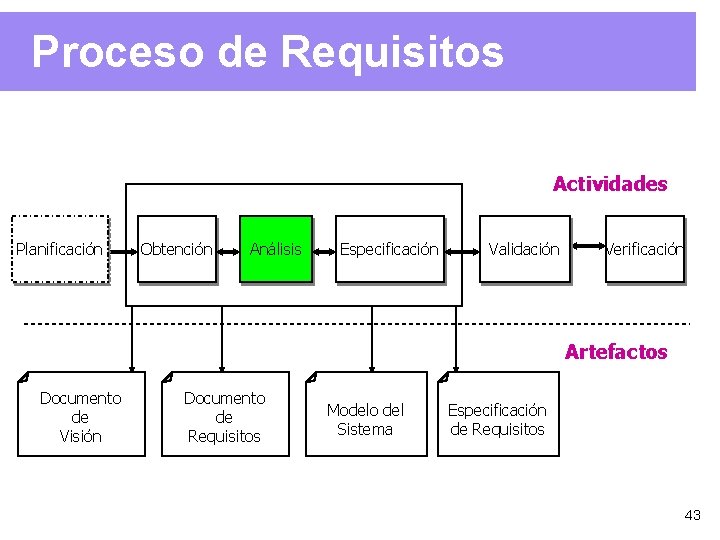 Proceso de Requisitos

Actividades

Planificación

Obtención

Análisis

Especificación

Validación

Verificación

Artefactos

Documento de Visión

Documento de Requisitos

Modelo del Sistema

Especificación de Requisitos

43